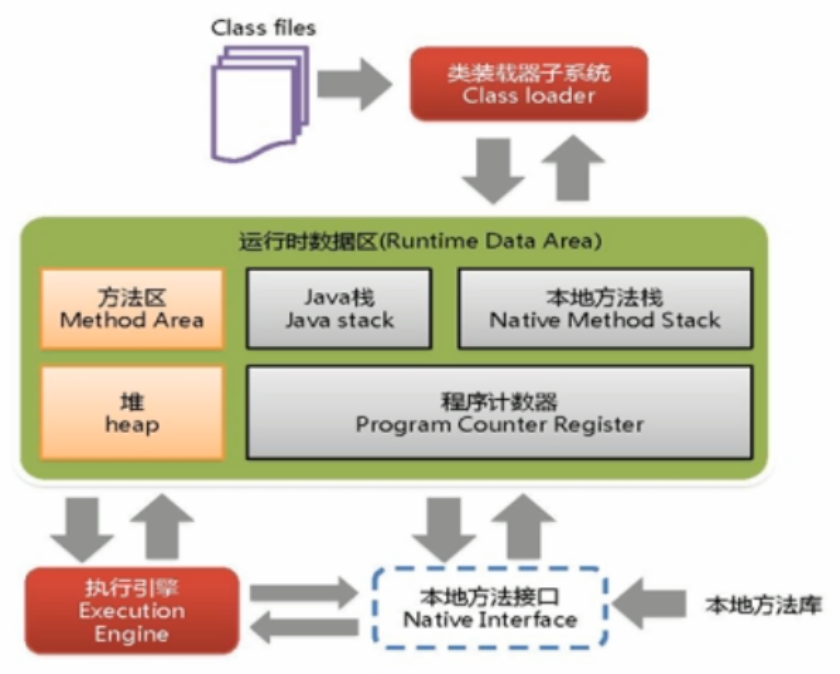 Class files

类装载器子系统
Class loader

运行时数据区(Runtime Data Area)

方法区
Method Area

Java栈
Java stack

本地方法栈
Native Method Stack

堆
heap

程序计数器
Program Counter Register

执行引擎
Execution Engine

本地方法接口
Native Interface

本地方法库